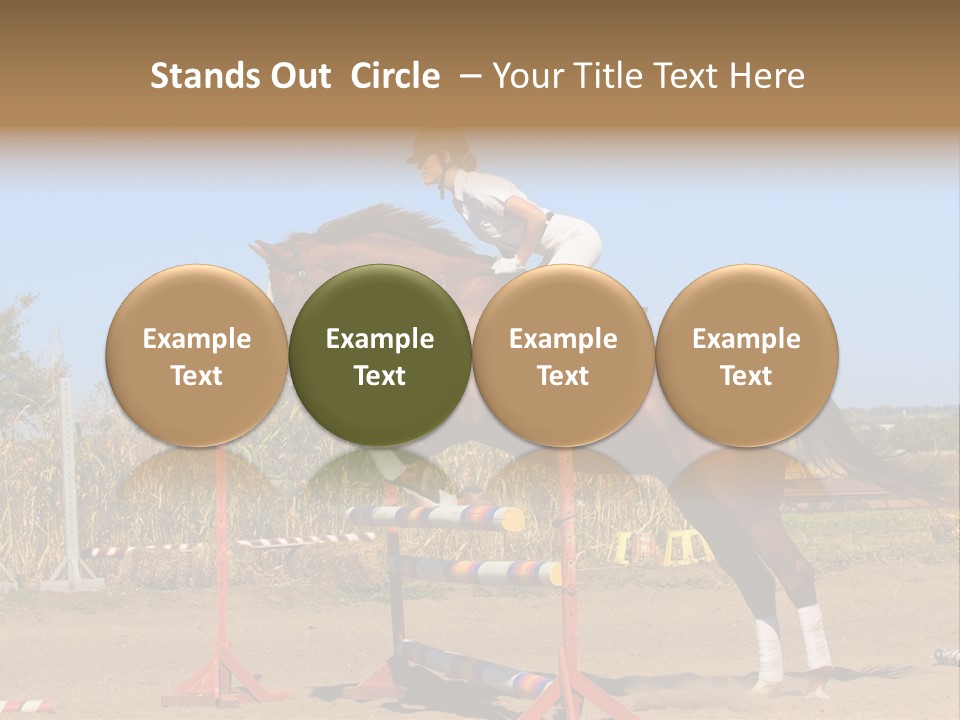 Stands Out Circle – Your Title Text Here

Example Text

Example Text

Example Text

Example Text